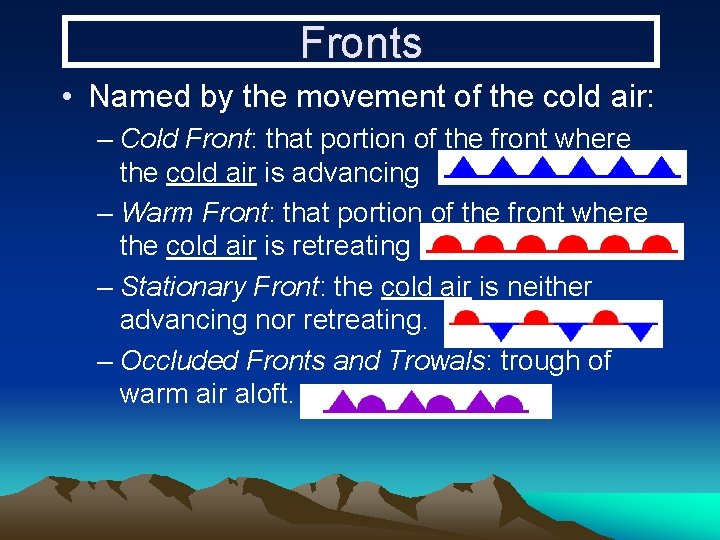 Fronts

• Named by the movement of the cold air:

– Cold Front: that portion of the front where the cold air is advancing

– Warm Front: that portion of the front where the cold air is retreating

– Stationary Front: the cold air is neither advancing nor retreating.

– Occluded Fronts and Trowals: trough of warm air aloft.